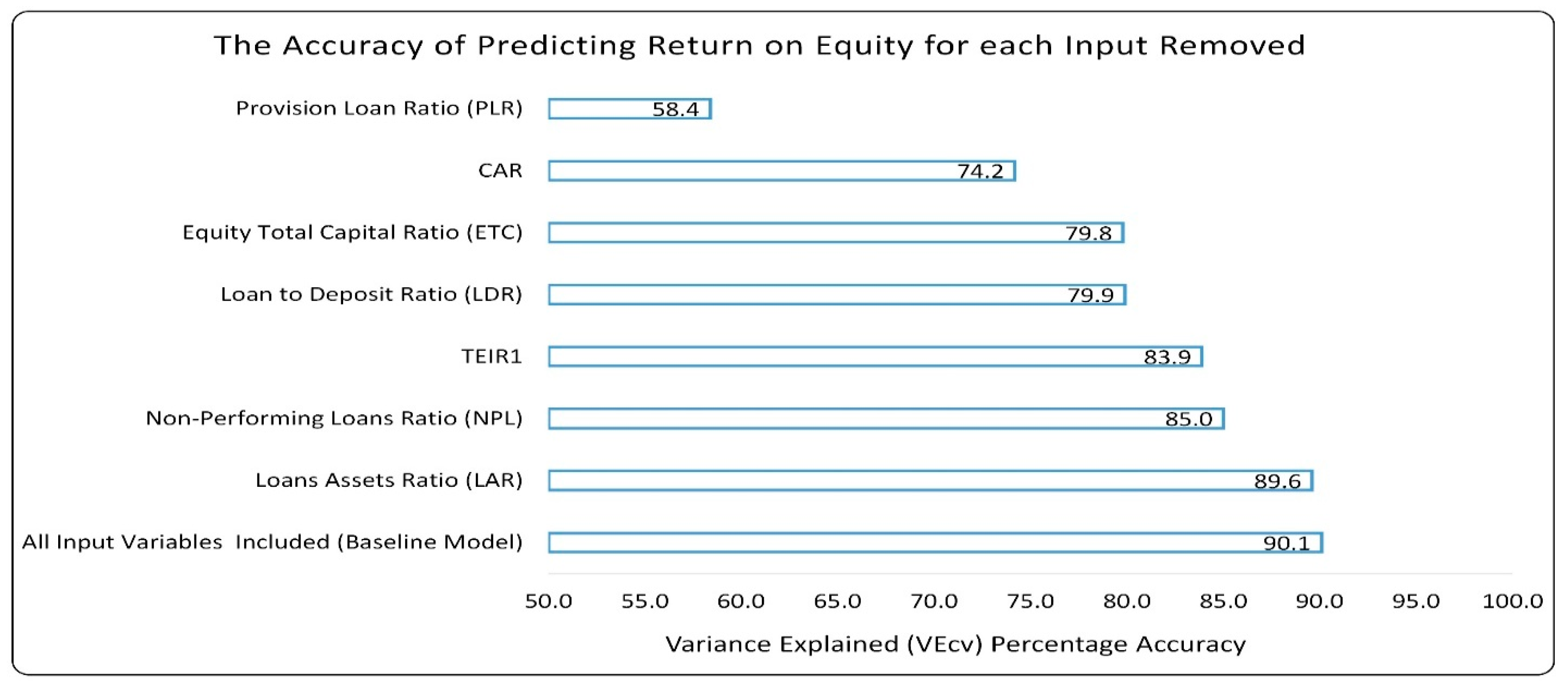 The Accuracy of Predicting Return on Equity for each Input Removed

Provision Loan Ratio (PLR) 58.4

CAR 74.2

Equity Total Capital Ratio (ETC) 79.8

Loan to Deposit Ratio (LDR) 79.9

TEIR1 83.9

Non-Performing Loans Ratio (NPL) 85.0

Loans Assets Ratio (LAR) 89.6

All Input Variables Included (Baseline Model) 90.1

50.0 55.0 60.0 65.0 70.0 75.0 80.0 85.0 90.0 95.0 100.0

Variance Explained (VEcv) Percentage Accuracy